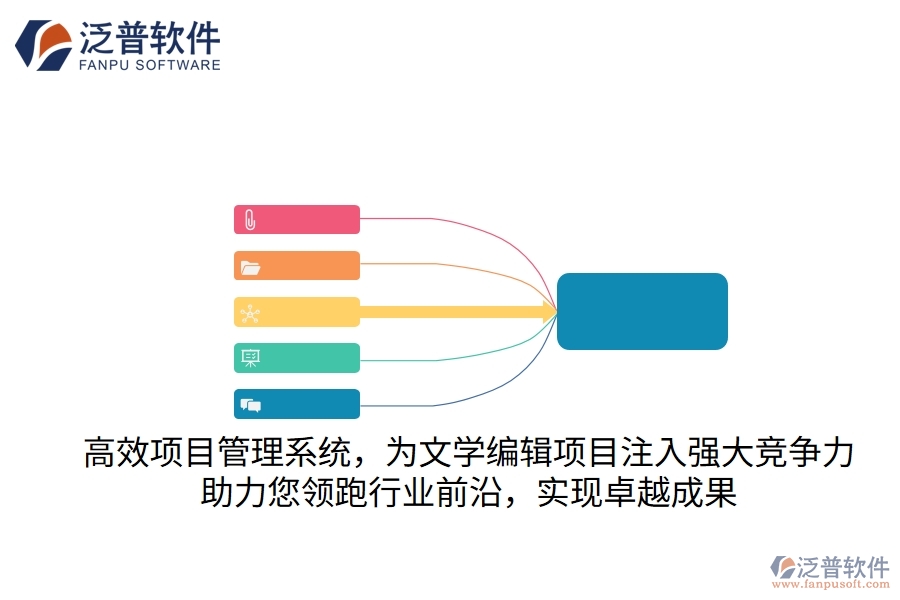 泛普软件
FANPU SOFTWARE

高效项目管理系统，为文学编辑项目注入强大竞争力
助力您领跑行业前沿，实现卓越成果

泛普软件
www.fanpusoft.com